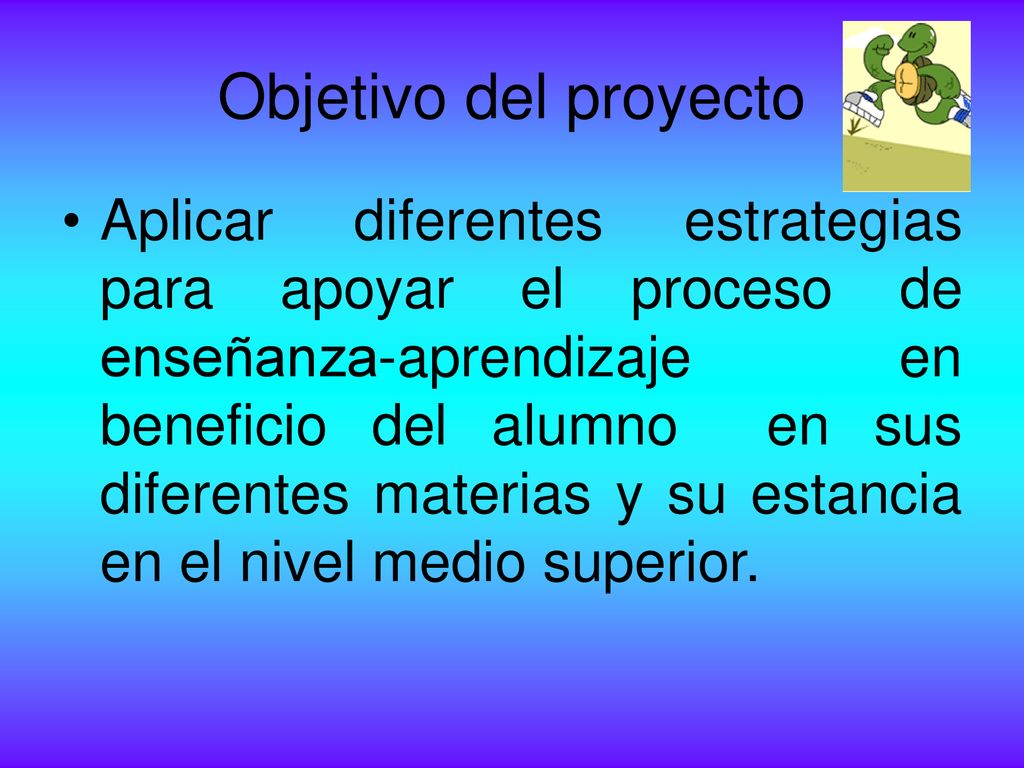 Objetivo del proyecto

• Aplicar diferentes estrategias para apoyar el proceso de enseñanza-aprendizaje en beneficio del alumno en sus diferentes materias y su estancia en el nivel medio superior.